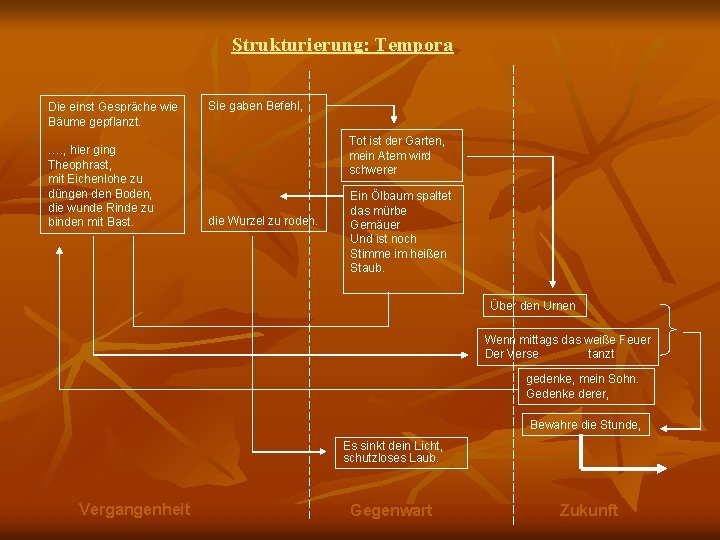 Strukturierung: Tempora

Die einst Gespräche wie Bäume gepflanzt.

…., hier ging Theophrast, mit Eichenlohe zu düngen den Boden, die wunde Rinde zu binden mit Bast.

Sie gaben Befehl,

die Wurzel zu roden.

Tot ist der Garten, mein Atem wird schwerer

Ein Ölbaum spaltet das mürbe Gemäuer
Und ist noch Stimme im heißen Staub.

Über den Urnen

Wenn mittags das weiße Feuer Der Verse tanzt

gedenke, mein Sohn. Gedenke derer,

Bewahre die Stunde,

Es sinkt dein Licht, schutzloses Laub.

Vergangenheit

Gegenwart

Zukunft